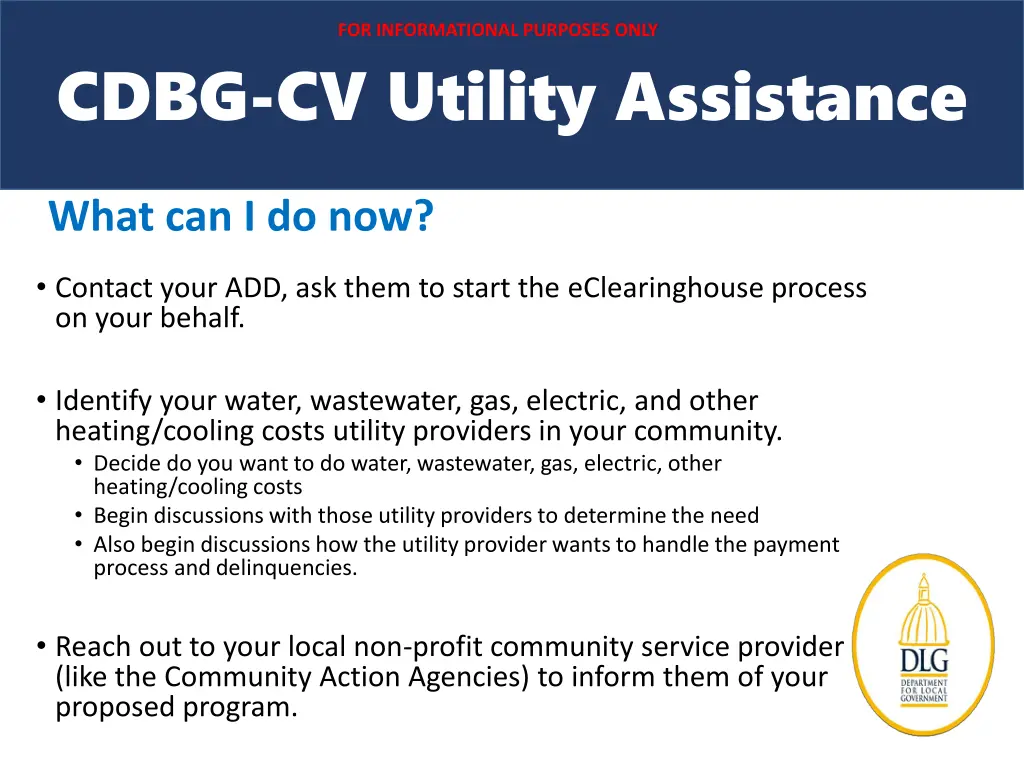 FOR INFORMATIONAL PURPOSES ONLY

CDBG-CV Utility Assistance

What can I do now?

• Contact your ADD, ask them to start the eClearinghouse process on your behalf.

• Identify your water, wastewater, gas, electric, and other heating/cooling costs utility providers in your community.
  • Decide do you want to do water, wastewater, gas, electric, other heating/cooling costs
  • Begin discussions with those utility providers to determine the need
  • Also begin discussions how the utility provider wants to handle the payment process and delinquencies.

• Reach out to your local non-profit community service provider (like the Community Action Agencies) to inform them of your proposed program.

DLG
DEPARTMENT FOR LOCAL GOVERNMENT